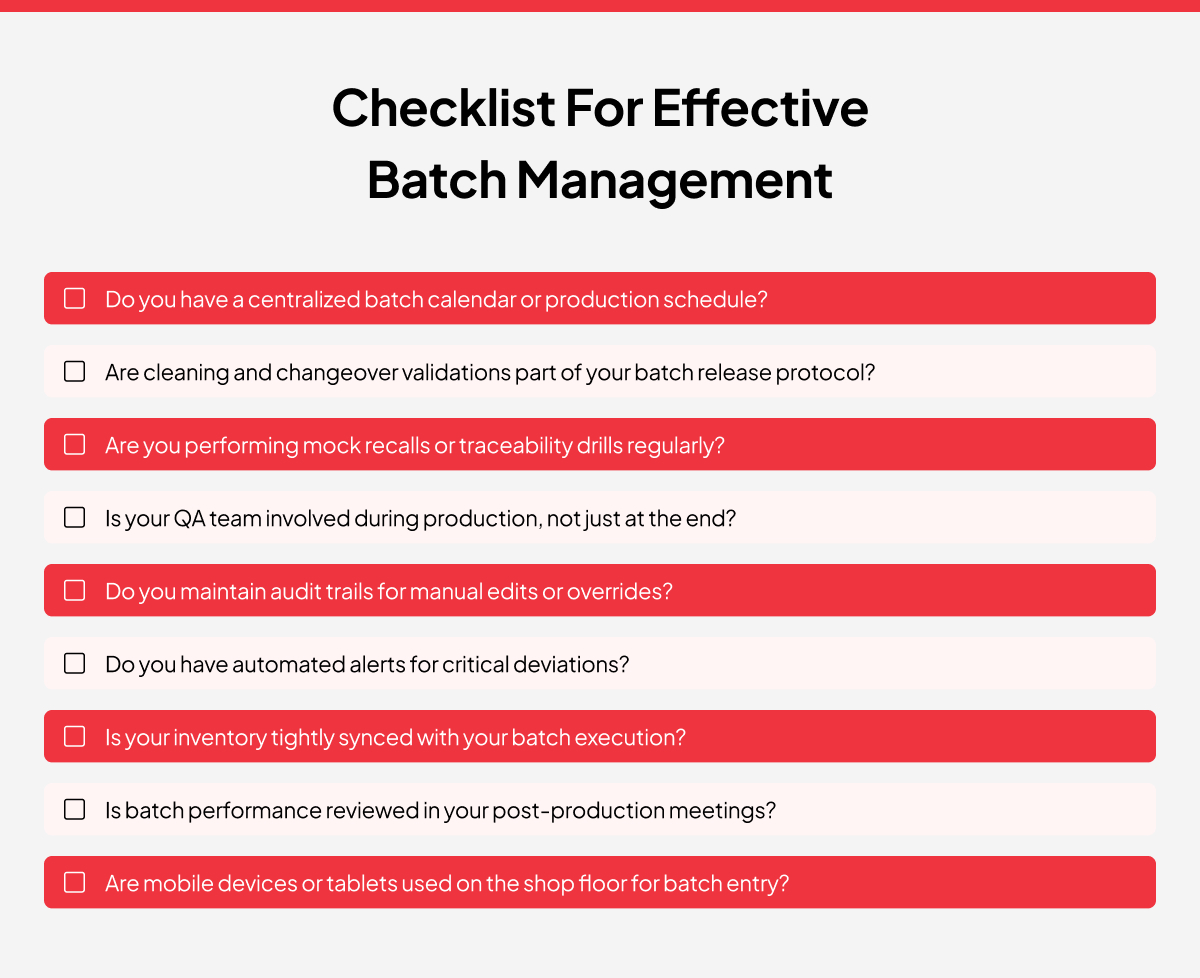 Checklist For Effective Batch Management

☐ Do you have a centralized batch calendar or production schedule?

☐ Are cleaning and changeover validations part of your batch release protocol?

☐ Are you performing mock recalls or traceability drills regularly?

☐ Is your QA team involved during production, not just at the end?

☐ Do you maintain audit trails for manual edits or overrides?

☐ Do you have automated alerts for critical deviations?

☐ Is your inventory tightly synced with your batch execution?

☐ Is batch performance reviewed in your post-production meetings?

☐ Are mobile devices or tablets used on the shop floor for batch entry?